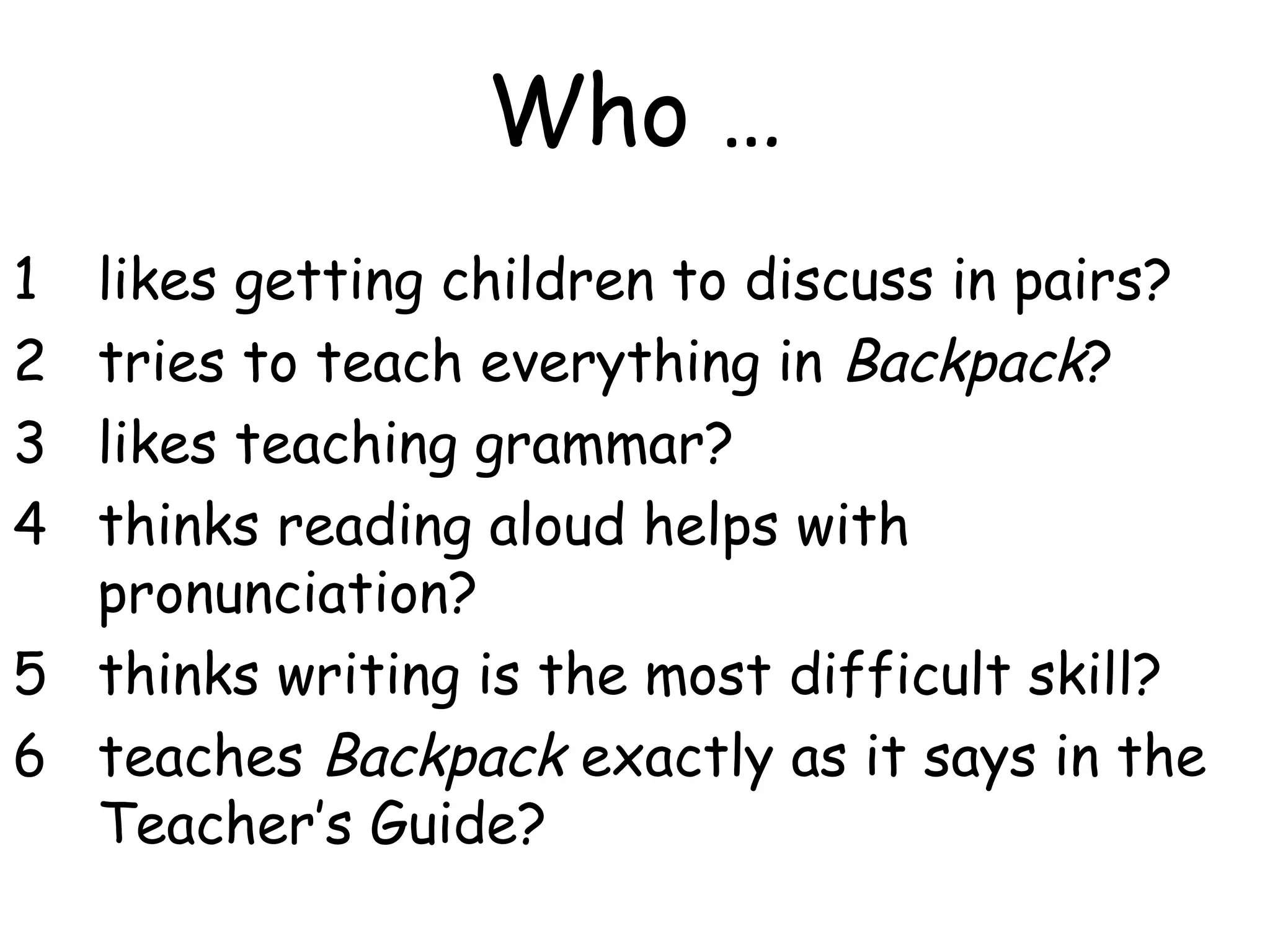 Who …

1 likes getting children to discuss in pairs?
2 tries to teach everything in Backpack?
3 likes teaching grammar?
4 thinks reading aloud helps with pronunciation?
5 thinks writing is the most difficult skill?
6 teaches Backpack exactly as it says in the Teacher's Guide?